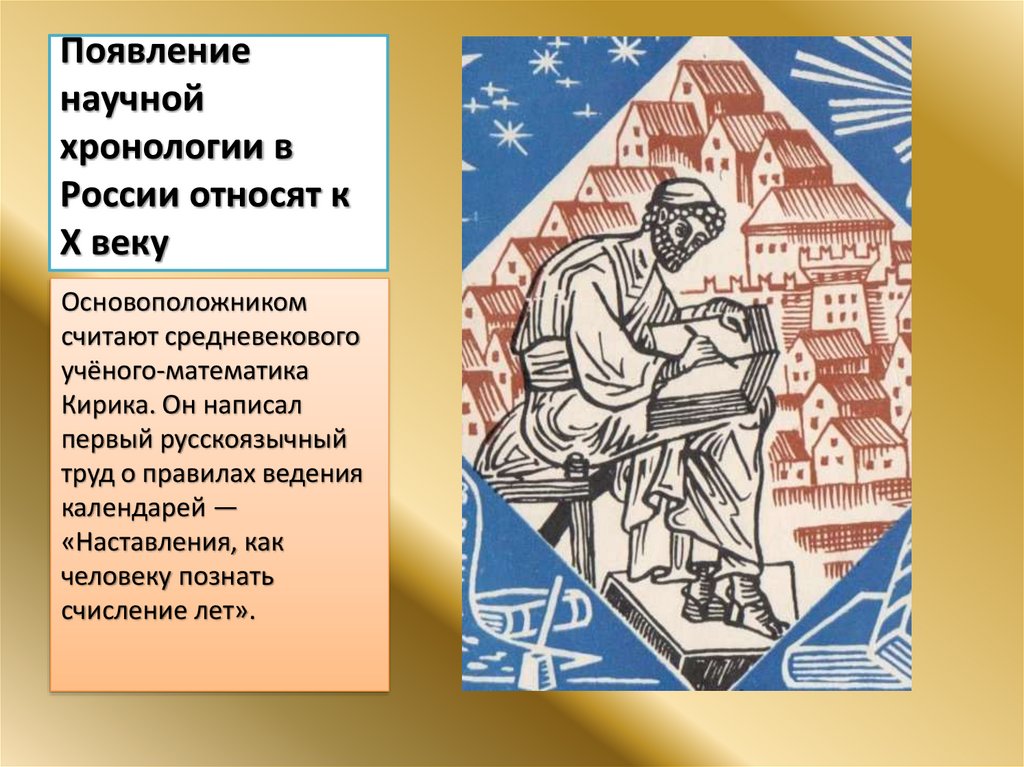 Появление научной хронологии в России относят к X веку

Основоположником считают средневекового учёного-математика Кирика. Он написал первый русскоязычный труд о правилах ведения календарей — «Наставления, как человеку познать счисление лет».